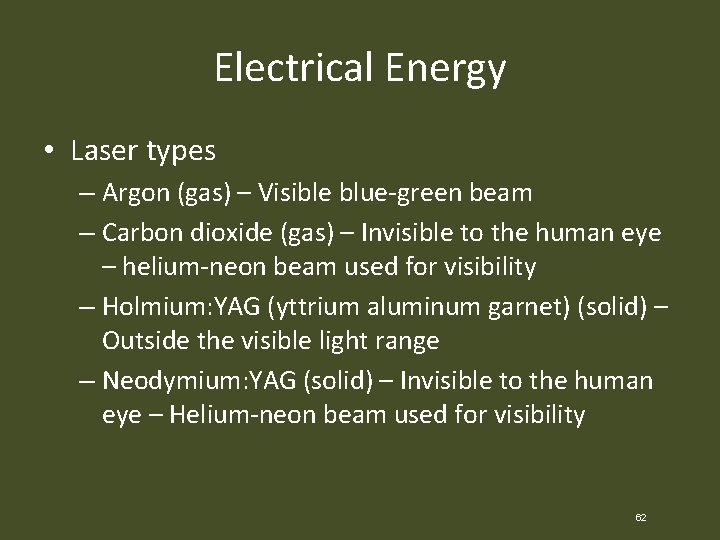 Electrical Energy

• Laser types
  – Argon (gas) – Visible blue-green beam
  – Carbon dioxide (gas) – Invisible to the human eye – helium-neon beam used for visibility
  – Holmium:YAG (yttrium aluminum garnet) (solid) – Outside the visible light range
  – Neodymium:YAG (solid) – Invisible to the human eye – Helium-neon beam used for visibility

62